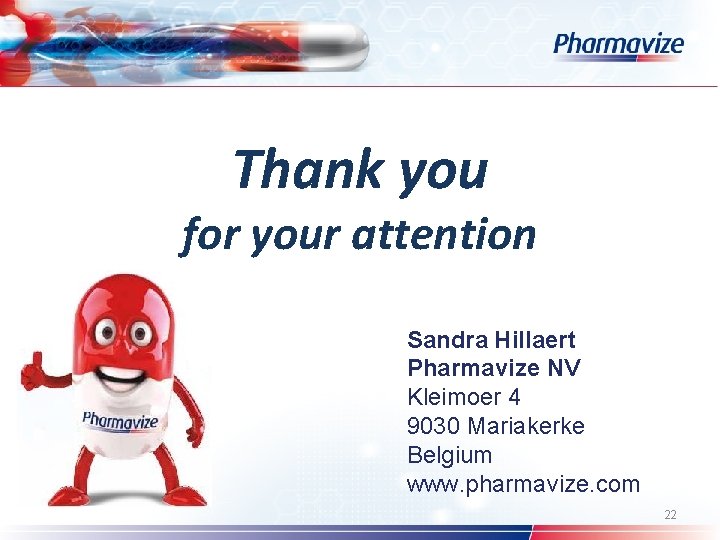 Pharmavize

Thank you
for your attention

Pharmavize

Sandra Hillaert
Pharmavize NV
Kleimoer 4
9030 Mariakerke
Belgium
www.pharmavize.com

22